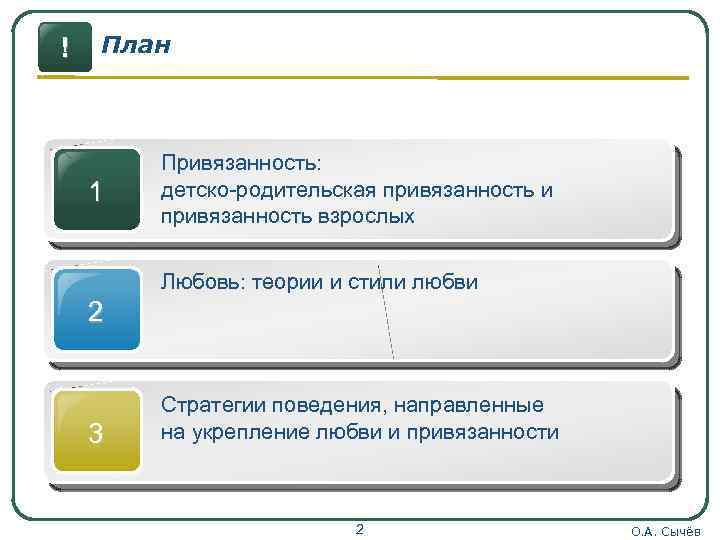 !

План

1

Привязанность:
детско-родительская привязанность и привязанность взрослых

2

Любовь: теории и стили любви

3

Стратегии поведения, направленные на укрепление любви и привязанности

2

О.А. Сычёв